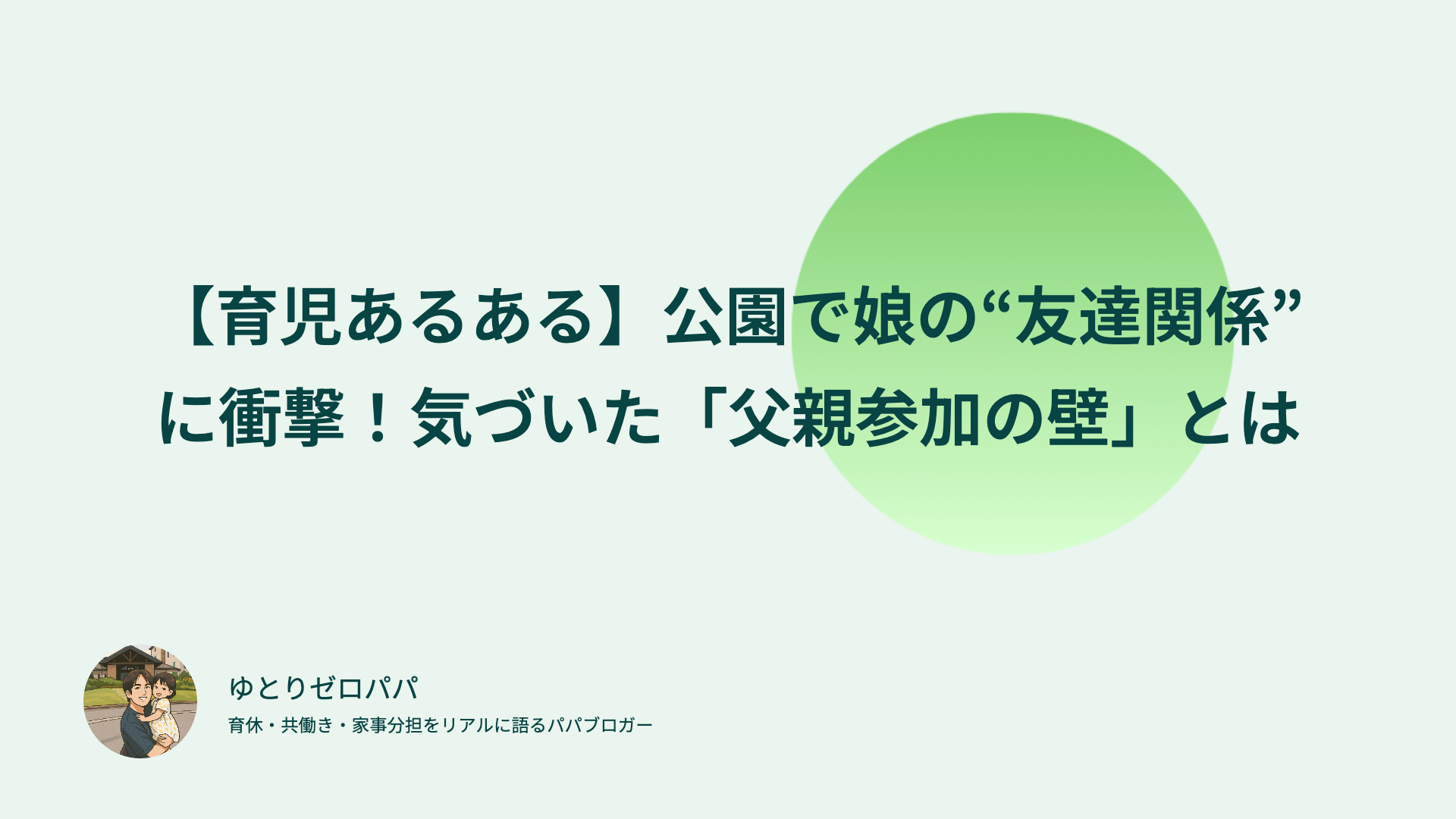 【育児あるある】公園で娘の“友達関係”に衝撃！気づいた「父親参加の壁」とは

ゆとりゼロパパ

育休・共働き・家事分担をリアルに語るパパブロガー